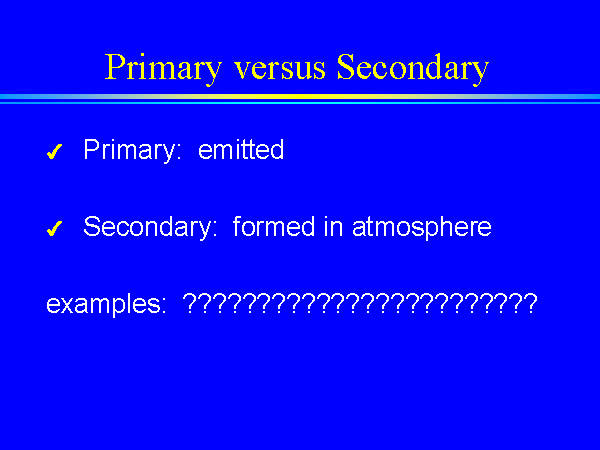 Primary versus Secondary

✓ Primary: emitted

✓ Secondary: formed in atmosphere

examples: ????????????????????????